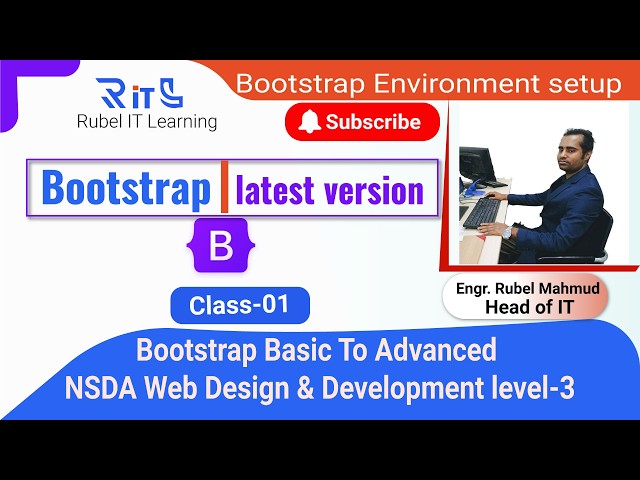 RITS
Rubel IT Learning

Bootstrap Environment setup

Subscribe

Bootstrap latest version

B

Class-01

Engr. Rubel Mahmud
Head of IT

Bootstrap Basic To Advanced
NSDA Web Design & Development level-3